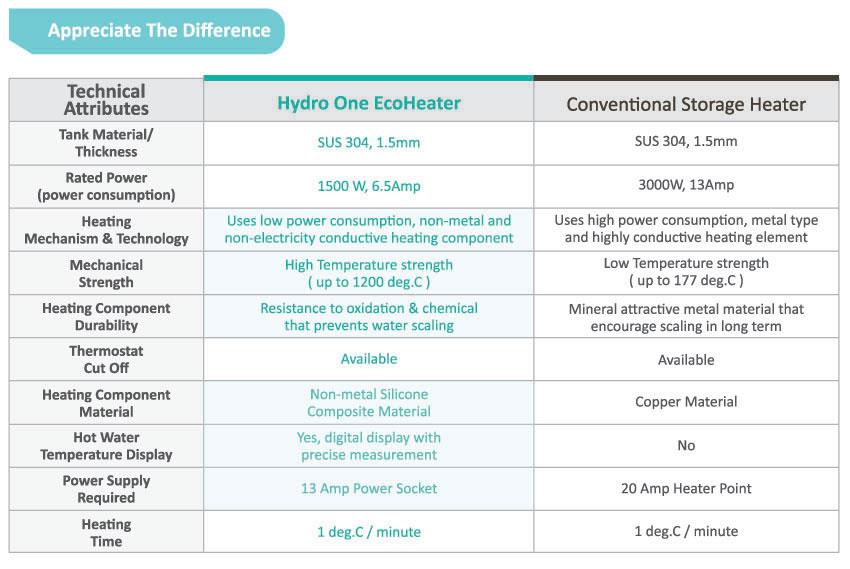 Appreciate The Difference

| Technical Attributes | Hydro One EcoHeater | Conventional Storage Heater |
|---|---|---|
| Tank Material/ Thickness | SUS 304, 1.5mm | SUS 304, 1.5mm |
| Rated Power (power consumption) | 1500 W, 6.5Amp | 3000W, 13Amp |
| Heating Mechanism & Technology | Uses low power consumption, non-metal and non-electricity conductive heating component | Uses high power consumption, metal type and highly conductive heating element |
| Mechanical Strength | High Temperature strength ( up to 1200 deg.C ) | Low Temperature strength ( up to 177 deg.C ) |
| Heating Component Durability | Resistance to oxidation & chemical that prevents water scaling | Mineral attractive metal material that encourage scaling in long term |
| Thermostat Cut Off | Available | Available |
| Heating Component Material | Non-metal Silicone Composite Material | Copper Material |
| Hot Water Temperature Display | Yes, digital display with precise measurement | No |
| Power Supply Required | 13 Amp Power Socket | 20 Amp Heater Point |
| Heating Time | 1 deg.C / minute | 1 deg.C / minute |